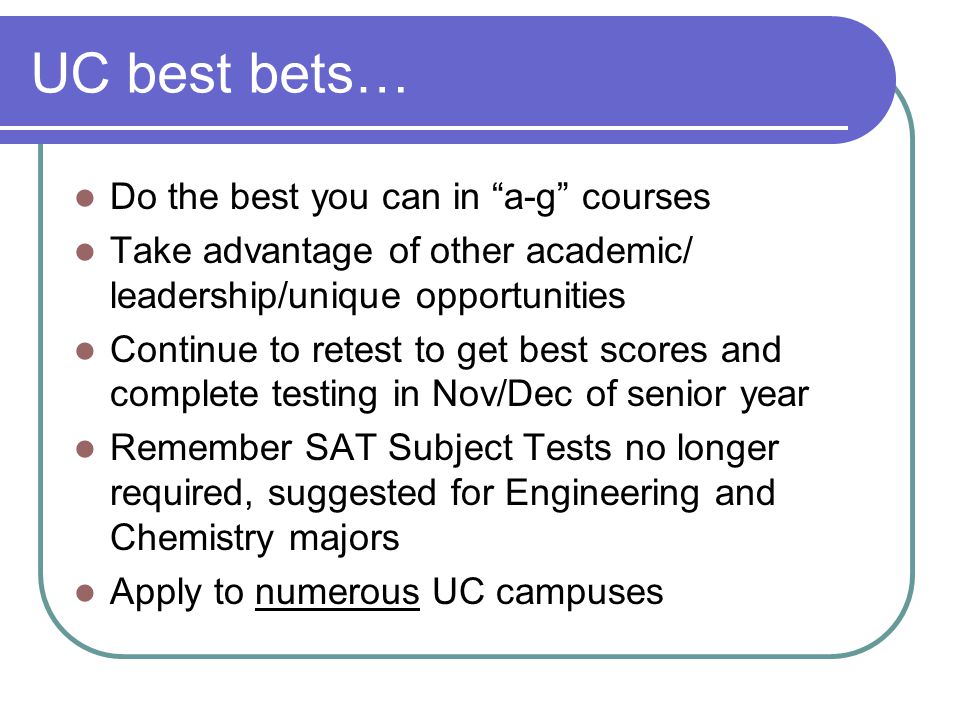 UC best bets…

- Do the best you can in “a-g” courses
- Take advantage of other academic/ leadership/unique opportunities
- Continue to retest to get best scores and complete testing in Nov/Dec of senior year
- Remember SAT Subject Tests no longer required, suggested for Engineering and Chemistry majors
- Apply to numerous UC campuses